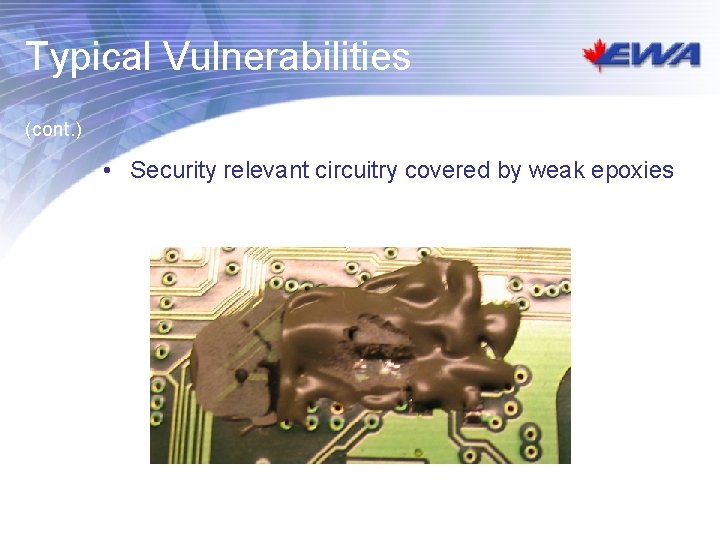 Typical Vulnerabilities

EWA

(cont.)

• Security relevant circuitry covered by weak epoxies